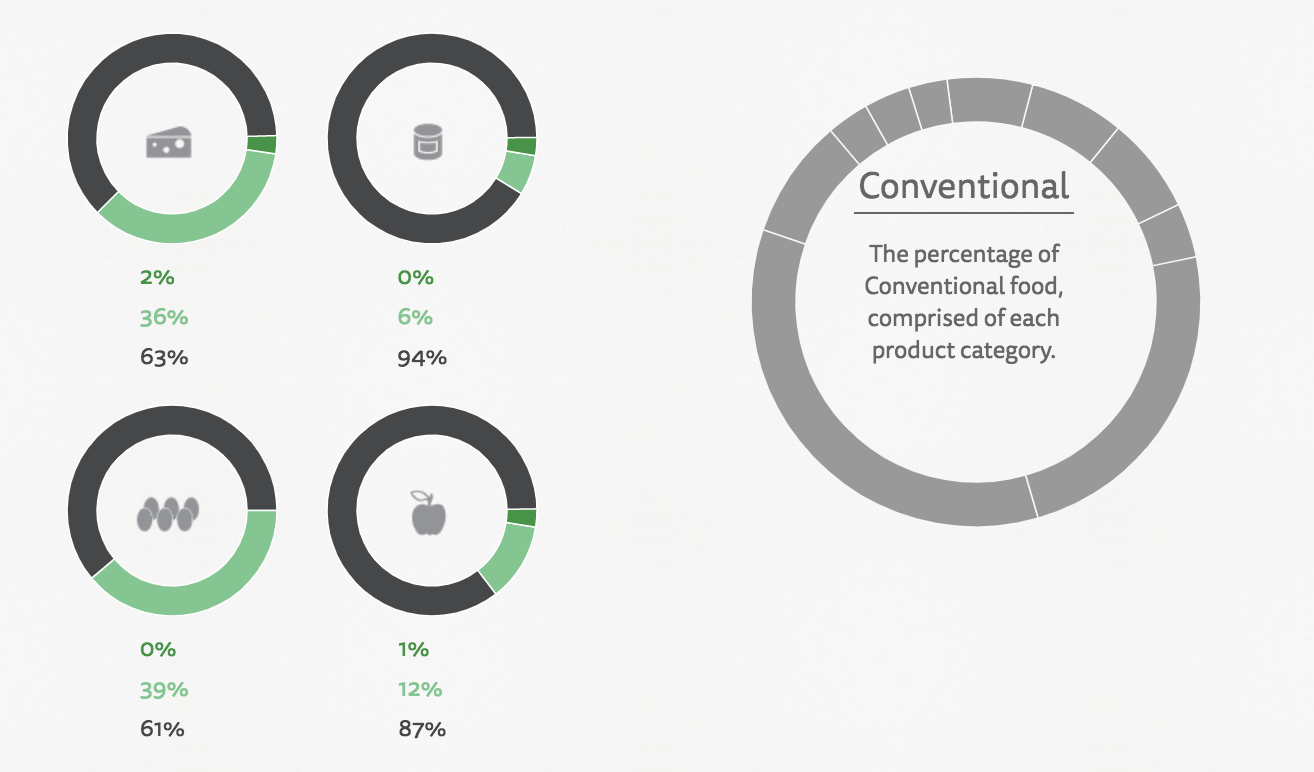 2%
36%
63%

0%
6%
94%

0%
39%
61%

1%
12%
87%

Conventional

The percentage of Conventional food, comprised of each product category.